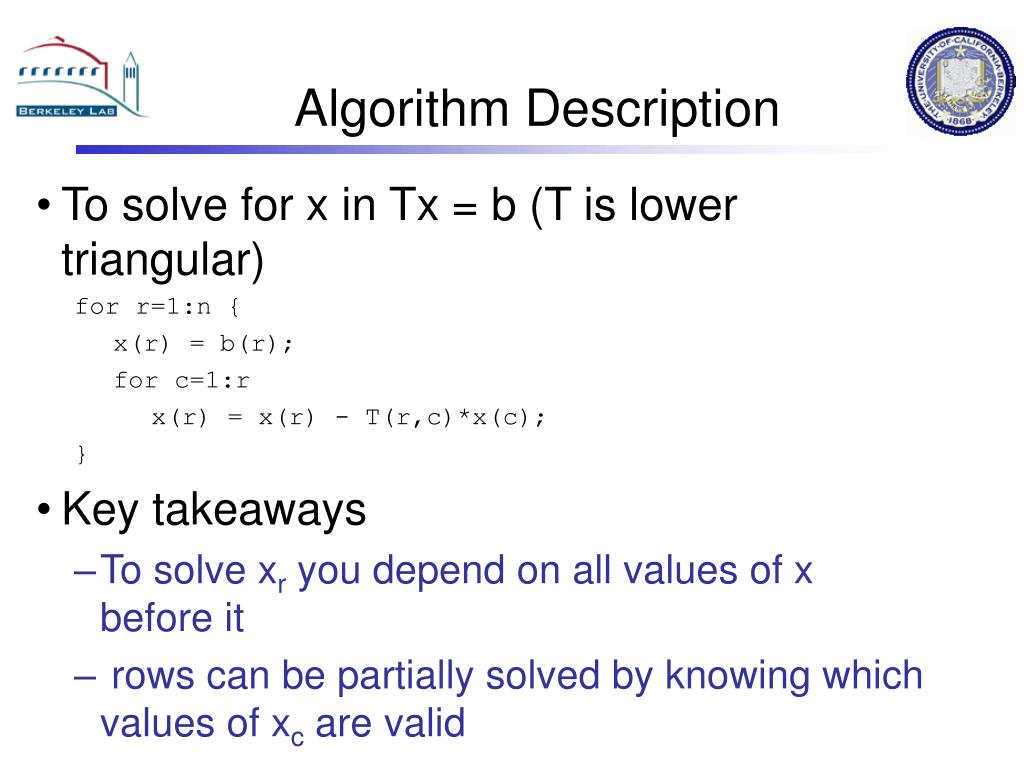 BERKELEY LAB

THE UNIVERSITY OF CALIFORNIA BERKELEY 1868

Algorithm Description

• To solve for x in Tx = b (T is lower triangular)

for r=1:n {
x(r) = b(r);
for c=1:r
x(r) = x(r) - T(r,c)*x(c);
}

• Key takeaways

– To solve $x_r$ you depend on all values of x before it

– rows can be partially solved by knowing which values of $x_c$ are valid